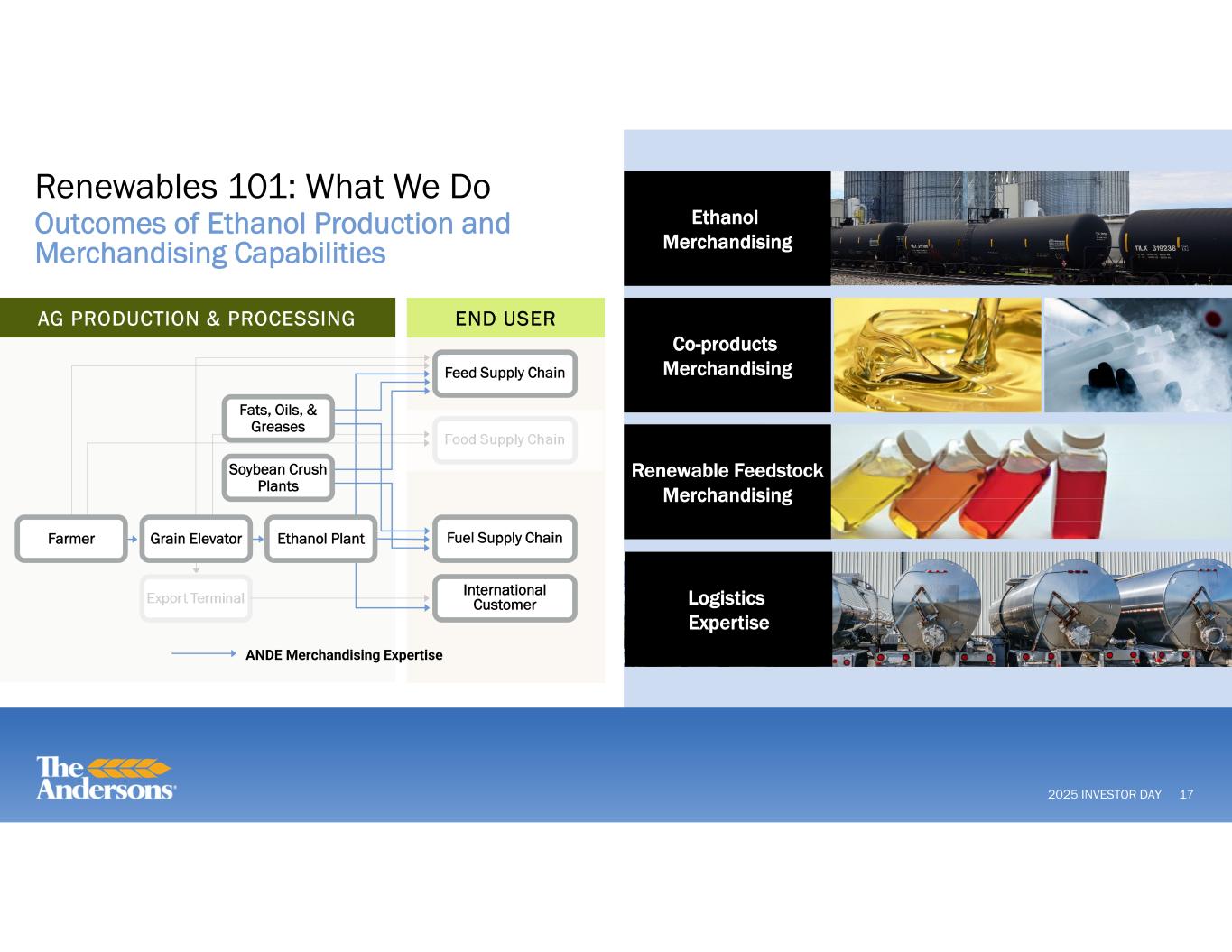 Renewables 101: What We Do

Outcomes of Ethanol Production and Merchandising Capabilities

AG PRODUCTION & PROCESSING

END USER

Feed Supply Chain

Fats, Oils, & Greases

Food Supply Chain

Soybean Crush Plants

Farmer

Grain Elevator

Ethanol Plant

Fuel Supply Chain

Export Terminal

International Customer

ANDE Merchandising Expertise

Ethanol Merchandising

TILX 319236

Co-products Merchandising

Renewable Feedstock Merchandising

Logistics Expertise

The Andersons

2025 INVESTOR DAY 17